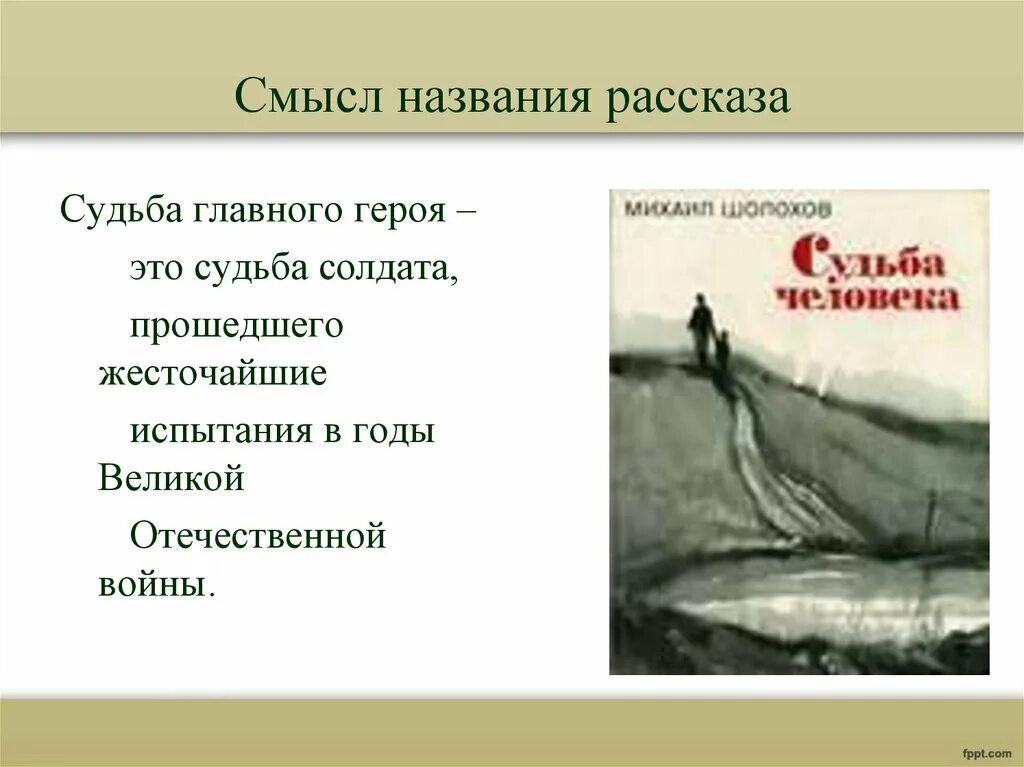 Смысл названия рассказа

Судьба главного героя – это судьба солдата, прошедшего жесточайшие испытания в годы Великой Отечественной войны.

МИХАИЛ ШОЛОХОВ

Судьба человека

fppt.com